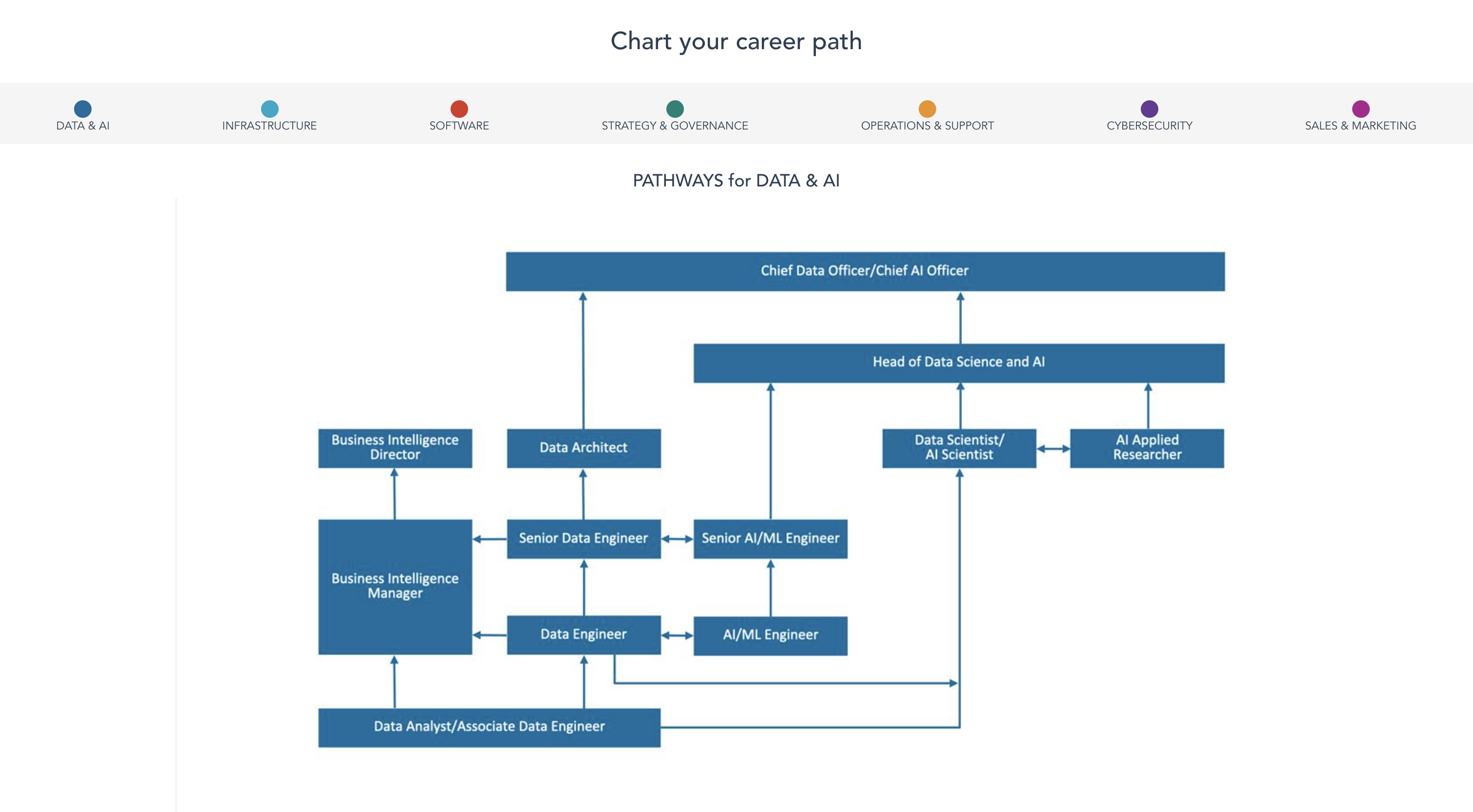 Chart your career path

DATA & AI
INFRASTRUCTURE
SOFTWARE
STRATEGY & GOVERNANCE
OPERATIONS & SUPPORT
CYBERSECURITY
SALES & MARKETING

PATHWAYS for DATA & AI

Chief Data Officer/Chief AI Officer

Head of Data Science and AI

Business Intelligence Director

Data Architect

Data Scientist/ AI Scientist

AI Applied Researcher

Business Intelligence Manager

Senior Data Engineer

Senior AI/ML Engineer

Data Engineer

AI/ML Engineer

Data Analyst/Associate Data Engineer